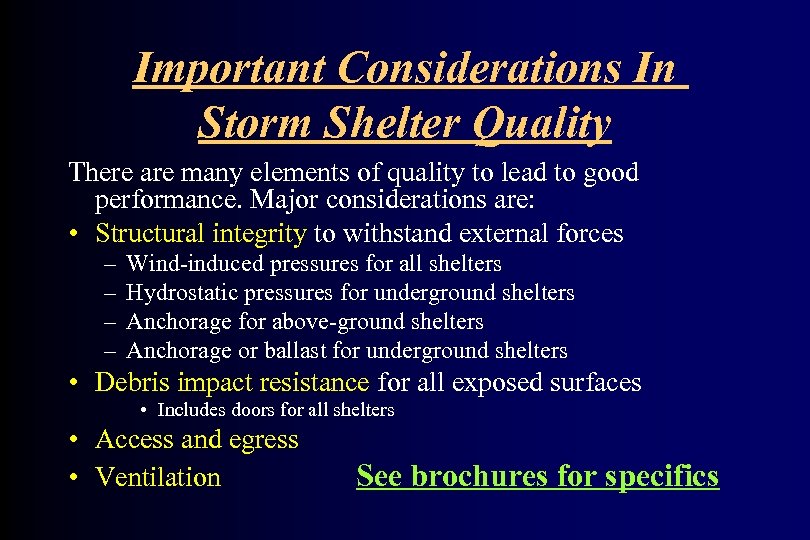 Important Considerations In Storm Shelter Quality

There are many elements of quality to lead to good performance. Major considerations are:

• Structural integrity to withstand external forces
  – Wind-induced pressures for all shelters
  – Hydrostatic pressures for underground shelters
  – Anchorage for above-ground shelters
  – Anchorage or ballast for underground shelters
• Debris impact resistance for all exposed surfaces
  • Includes doors for all shelters
• Access and egress
• Ventilation

See brochures for specifics